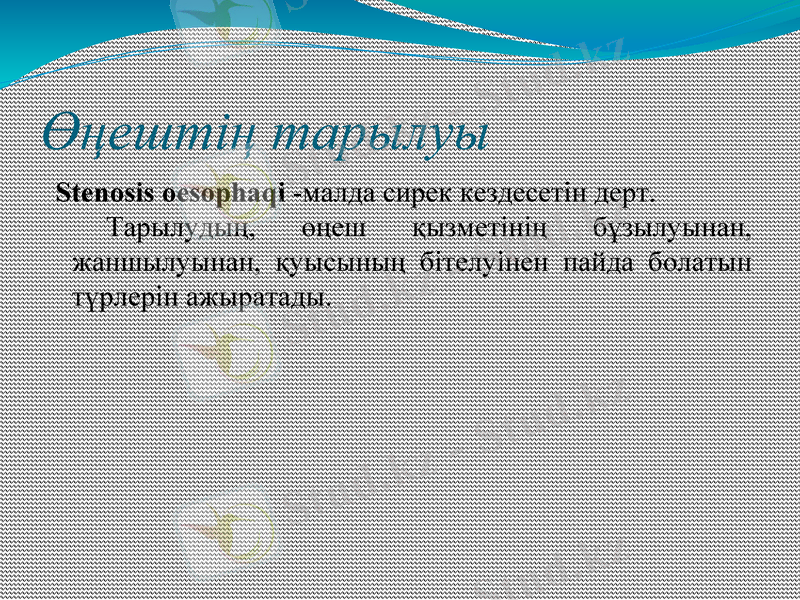 Өңештің тарылуы

Stenosis oesophaqi -малда сирек кездесетін дерт.

Тарылудың, өңеш қызметінің бұзылуынан, жаншылуынан, қуысының бітелуінен пайда болатын түрлерін ажыратады.